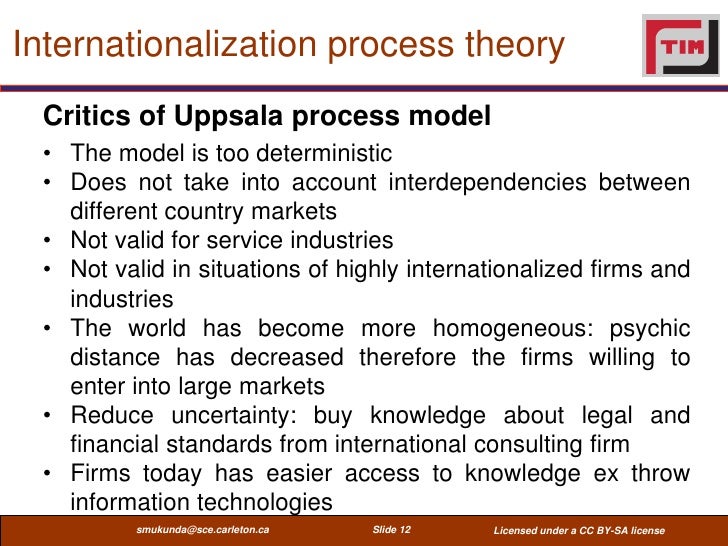 Internationalization process theory

TIM

Critics of Uppsala process model

• The model is too deterministic
• Does not take into account interdependencies between different country markets
• Not valid for service industries
• Not valid in situations of highly internationalized firms and industries
• The world has become more homogeneous: psychic distance has decreased therefore the firms willing to enter into large markets
• Reduce uncertainty: buy knowledge about legal and financial standards from international consulting firm
• Firms today has easier access to knowledge ex throw information technologies

smukunda@sce.carleton.ca Slide 12 Licensed under a CC BY-SA license